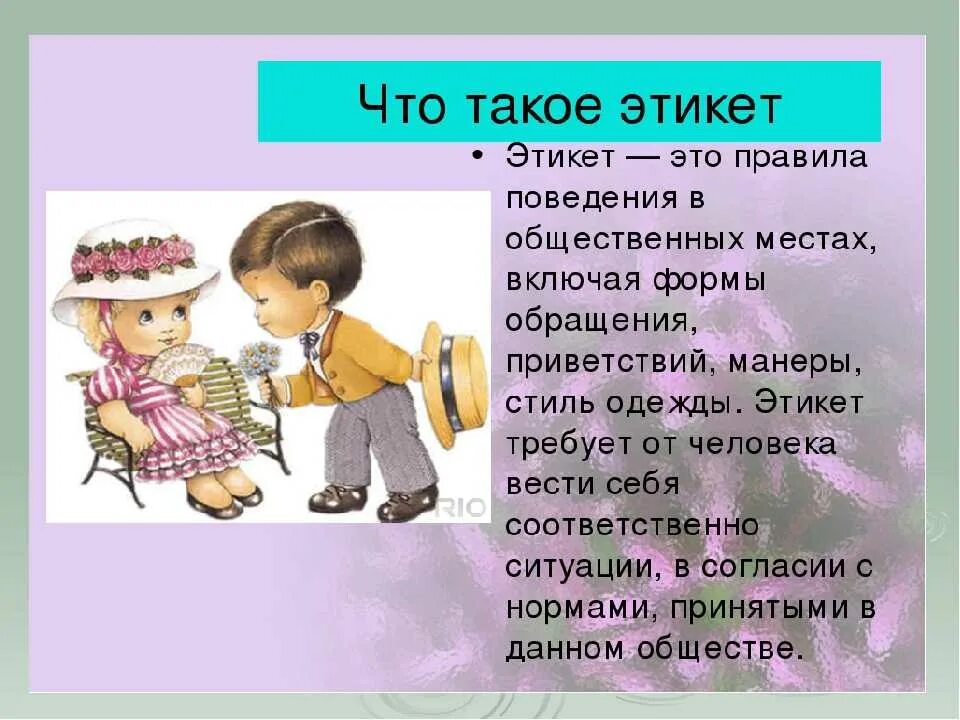 Что такое этикет

• Этикет — это правила поведения в общественных местах, включая формы обращения, приветствий, манеры, стиль одежды. Этикет требует от человека вести себя соответственно ситуации, в согласии с нормами, принятыми в данном обществе.

RIO